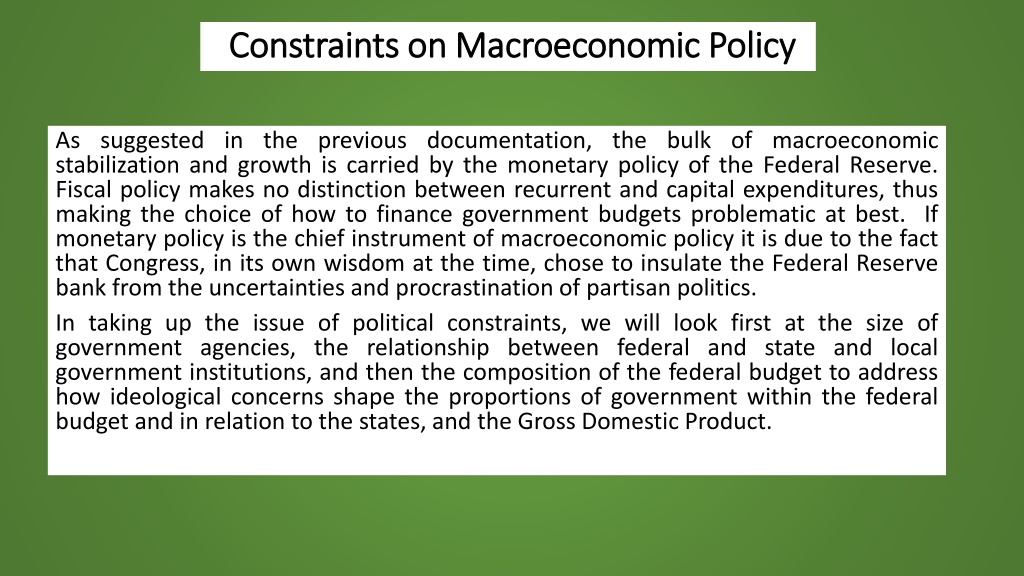 Constraints on Macroeconomic Policy

As suggested in the previous documentation, the bulk of macroeconomic stabilization and growth is carried by the monetary policy of the Federal Reserve. Fiscal policy makes no distinction between recurrent and capital expenditures, thus making the choice of how to finance government budgets problematic at best. If monetary policy is the chief instrument of macroeconomic policy it is due to the fact that Congress, in its own wisdom at the time, chose to insulate the Federal Reserve bank from the uncertainties and procrastination of partisan politics.

In taking up the issue of political constraints, we will look first at the size of government agencies, the relationship between federal and state and local government institutions, and then the composition of the federal budget to address how ideological concerns shape the proportions of government within the federal budget and in relation to the states, and the Gross Domestic Product.